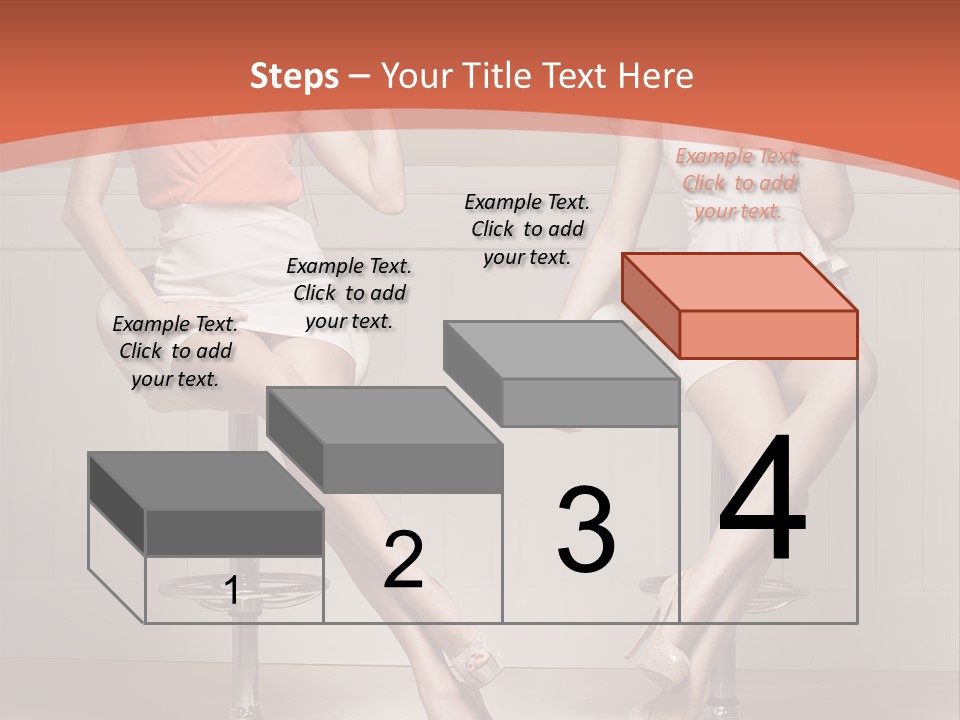 Steps – Your Title Text Here

Example Text. Click to add your text.

Example Text. Click to add your text.

Example Text. Click to add your text.

Example Text. Click to add your text.

1

2

3

4